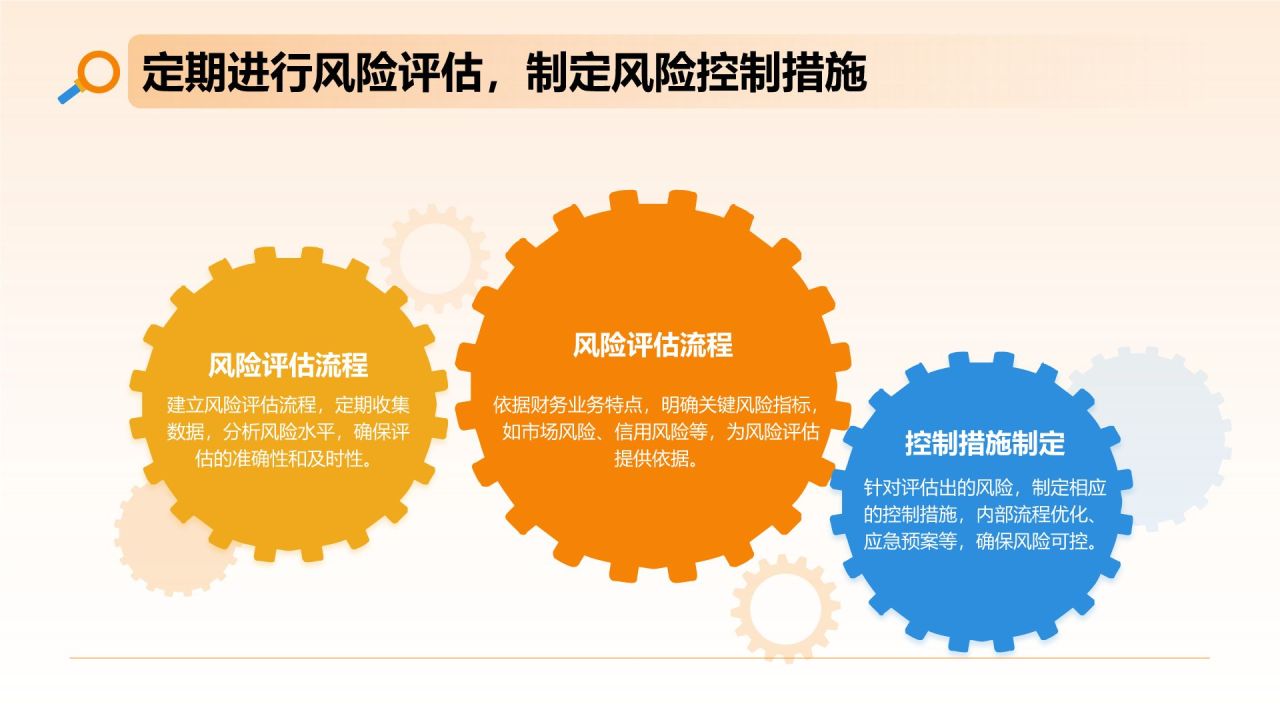 定期进行风险评估，制定风险控制措施

风险评估流程

建立风险评估流程，定期收集数据，分析风险水平，确保评估的准确性和及时性。

风险评估流程

依据财务业务特点，明确关键风险指标，如市场风险、信用风险等，为风险评估提供依据。

控制措施制定

针对评估出的风险，制定相应的控制措施，内部流程优化、应急预案等，确保风险可控。